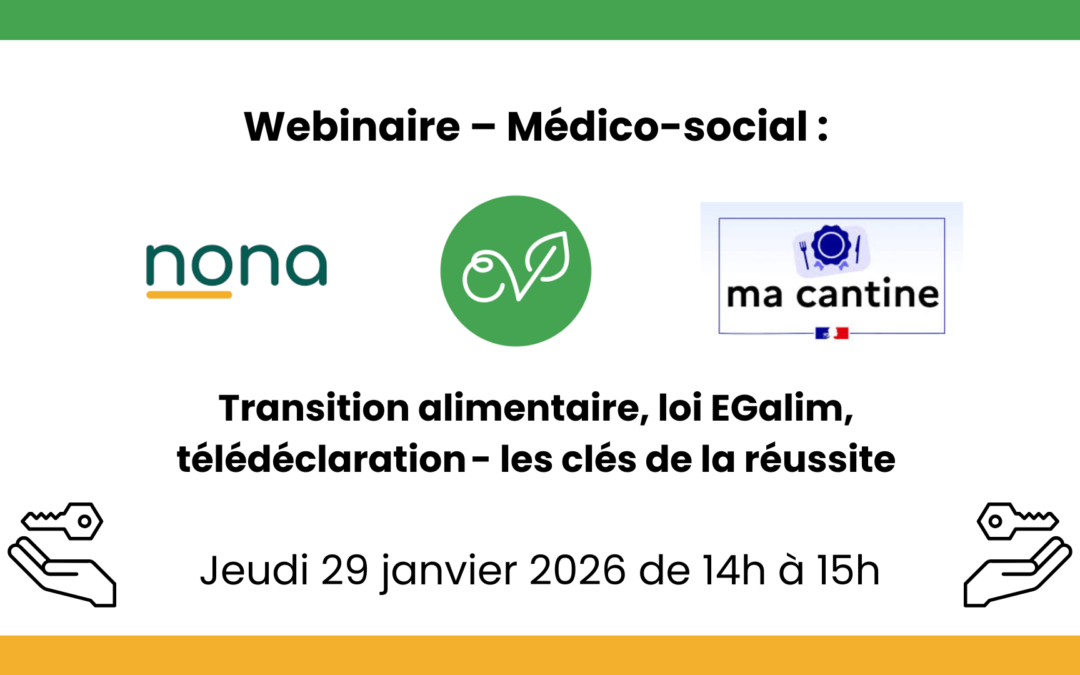 Webinaire – Médico-social :

nona

ma cantine

Transition alimentaire, loi EGalim, télédéclaration - les clés de la réussite

Jeudi 29 janvier 2026 de 14h à 15h